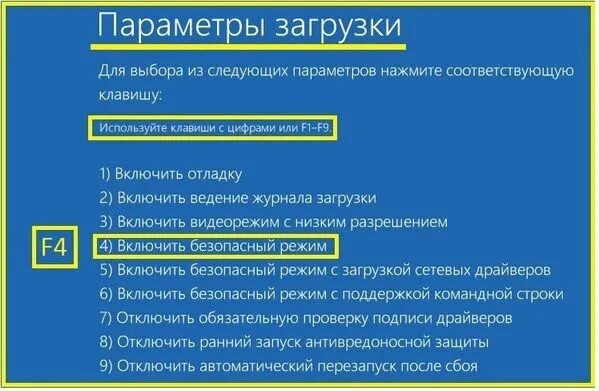 Параметры загрузки

Для выбора из следующих параметров нажмите соответствующую клавишу:

Используйте клавиши с цифрами или F1–F9.

1) Включить отладку
2) Включить ведение журнала загрузки
3) Включить видеорежим с низким разрешением
F4
4) Включить безопасный режим
5) Включить безопасный режим с загрузкой сетевых драйверов
6) Включить безопасный режим с поддержкой командной строки
7) Отключить обязательную проверку подписи драйверов
8) Отключить ранний запуск антивредоносной защиты
9) Отключить автоматический перезапуск после сбоя